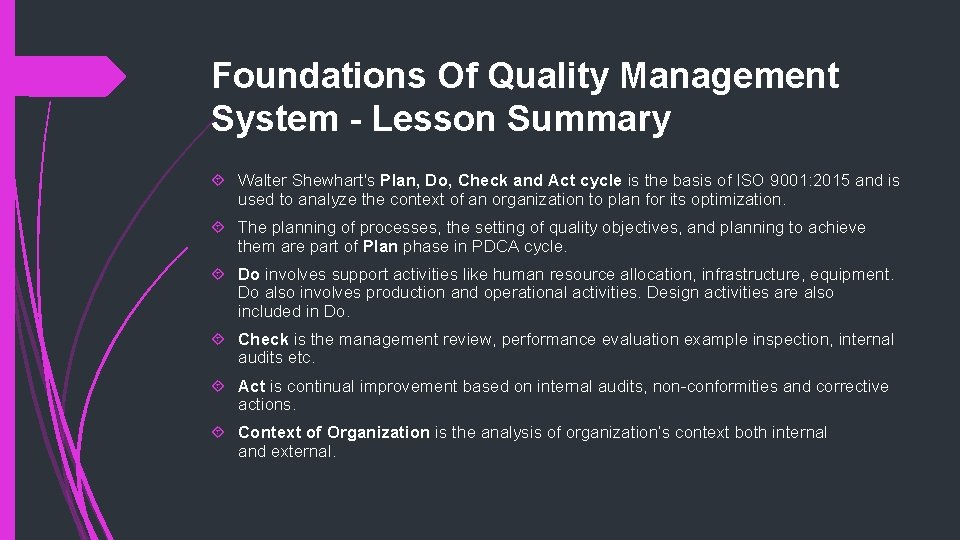 Foundations Of Quality Management System - Lesson Summary

Walter Shewhart's Plan, Do, Check and Act cycle is the basis of ISO 9001:2015 and is used to analyze the context of an organization to plan for its optimization.

The planning of processes, the setting of quality objectives, and planning to achieve them are part of Plan phase in PDCA cycle.

Do involves support activities like human resource allocation, infrastructure, equipment. Do also involves production and operational activities. Design activities are also included in Do.

Check is the management review, performance evaluation example inspection, internal audits etc.

Act is continual improvement based on internal audits, non-conformities and corrective actions.

Context of Organization is the analysis of organization's context both internal and external.